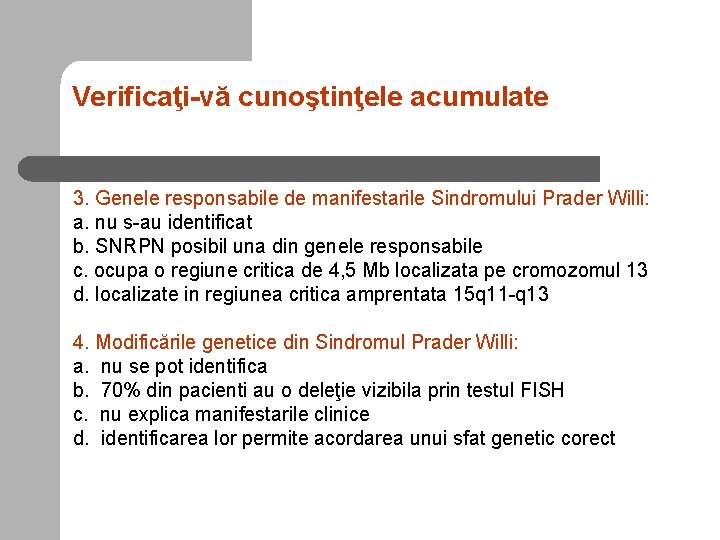 Verificaţi-vă cunoştinţele acumulate

3. Genele responsabile de manifestarile Sindromului Prader Willi:
a. nu s-au identificat
b. SNRPN posibil una din genele responsabile
c. ocupa o regiune critica de 4,5 Mb localizata pe cromozomul 13
d. localizate in regiunea critica amprentata 15q11-q13

4. Modificările genetice din Sindromul Prader Willi:
a. nu se pot identifica
b. 70% din pacienti au o deleţie vizibila prin testul FISH
c. nu explica manifestarile clinice
d. identificarea lor permite acordarea unui sfat genetic corect